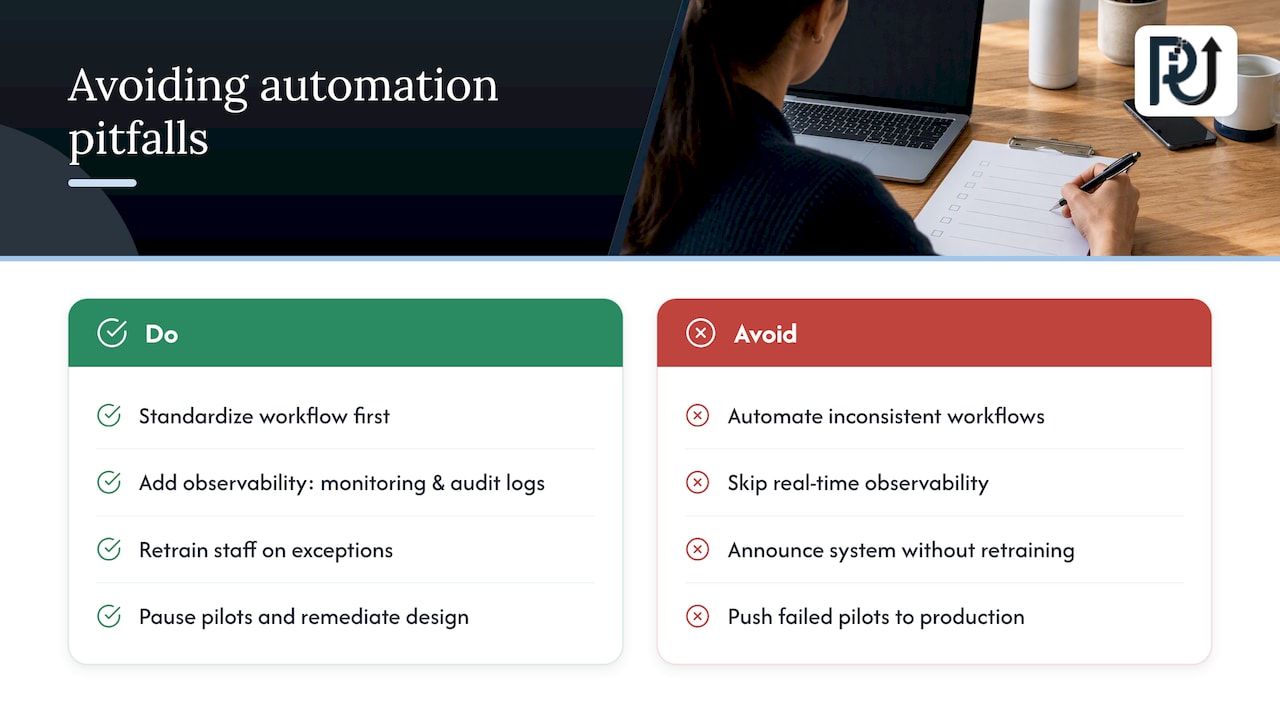 Avoiding automation pitfalls

Do

Standardize workflow first

Add observability: monitoring & audit logs

Retrain staff on exceptions

Pause pilots and remediate design

Avoid

Automate inconsistent workflows

Skip real-time observability

Announce system without retraining

Push failed pilots to production